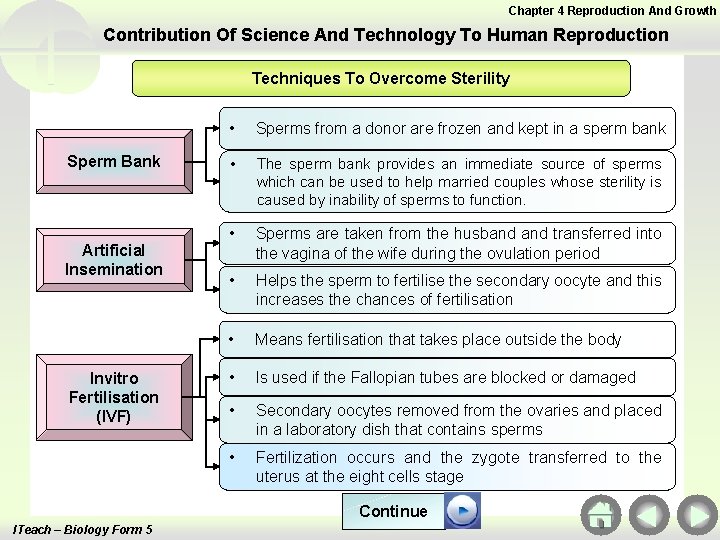 Chapter 4 Reproduction And Growth

Contribution Of Science And Technology To Human Reproduction

Techniques To Overcome Sterility

Sperm Bank

• Sperms from a donor are frozen and kept in a sperm bank

• The sperm bank provides an immediate source of sperms which can be used to help married couples whose sterility is caused by inability of sperms to function.

Artificial Insemination

• Sperms are taken from the husband and transferred into the vagina of the wife during the ovulation period

• Helps the sperm to fertilise the secondary oocyte and this increases the chances of fertilisation

Invitro Fertilisation (IVF)

• Means fertilisation that takes place outside the body

• Is used if the Fallopian tubes are blocked or damaged

• Secondary oocytes removed from the ovaries and placed in a laboratory dish that contains sperms

• Fertilization occurs and the zygote transferred to the uterus at the eight cells stage

Continue

ITeach – Biology Form 5